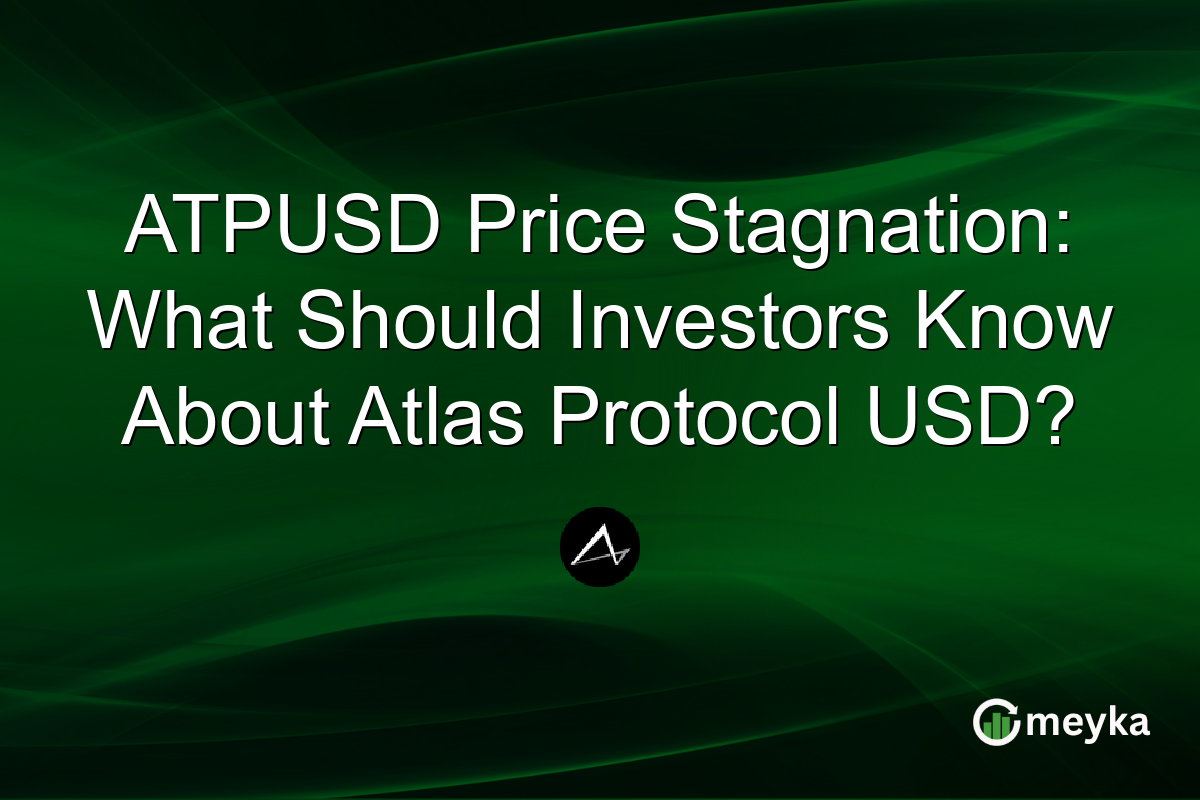 ATPUSD Price Stagnation: What Should Investors Know About Atlas Protocol USD?

meyka